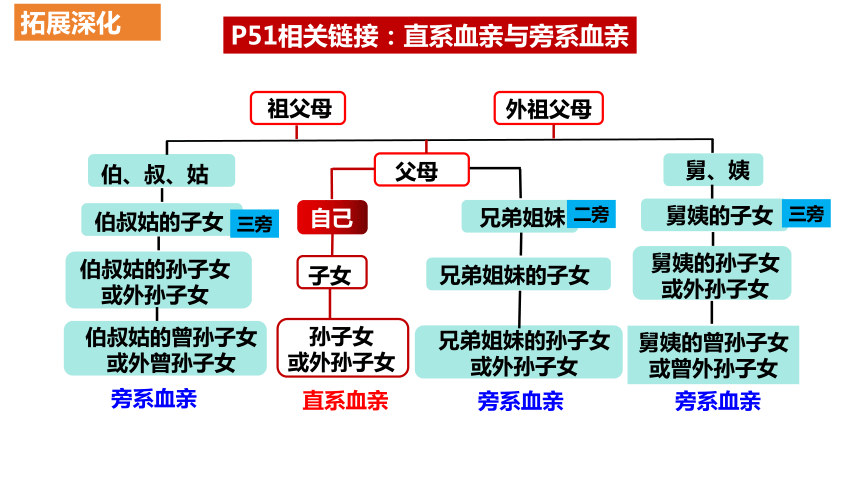 拓展深化

P51相关链接：直系血亲与旁系血亲

祖父母

外祖父母

伯、叔、姑

伯叔姑的子女 三旁

伯叔姑的孙子女或外孙子女

伯叔姑的曾孙子女或外曾孙子女

旁系血亲

父母

自己

子女

孙子女或外孙子女

直系血亲

兄弟姐妹 二旁

兄弟姐妹的子女

兄弟姐妹的孙子女或外孙子女

旁系血亲

舅、姨

舅姨的子女 三旁

舅姨的孙子女或外孙子女

舅姨的曾孙子女或曾外孙子女

旁系血亲